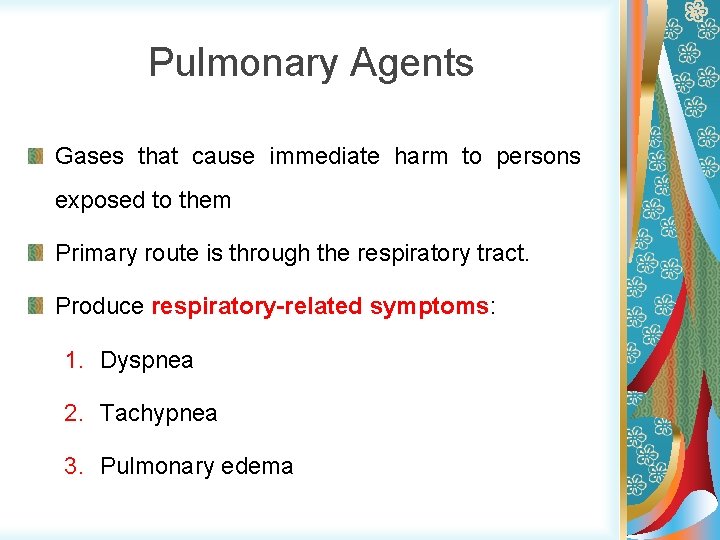 Pulmonary Agents

Gases that cause immediate harm to persons exposed to them

Primary route is through the respiratory tract.

Produce respiratory-related symptoms:

1. Dyspnea

2. Tachypnea

3. Pulmonary edema